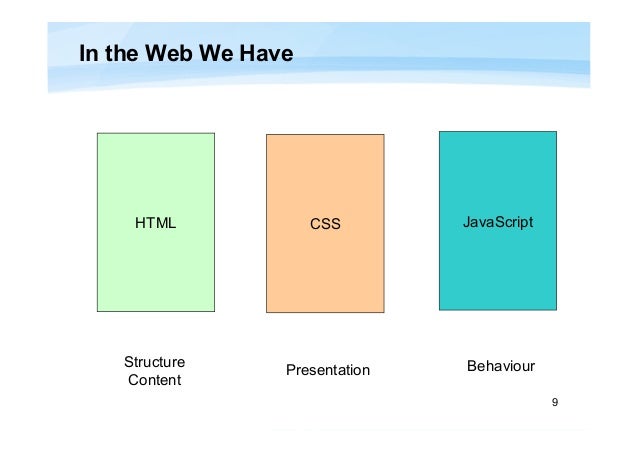 In the Web We Have

HTML

CSS

JavaScript

Structure
Content

Presentation

Behaviour

9